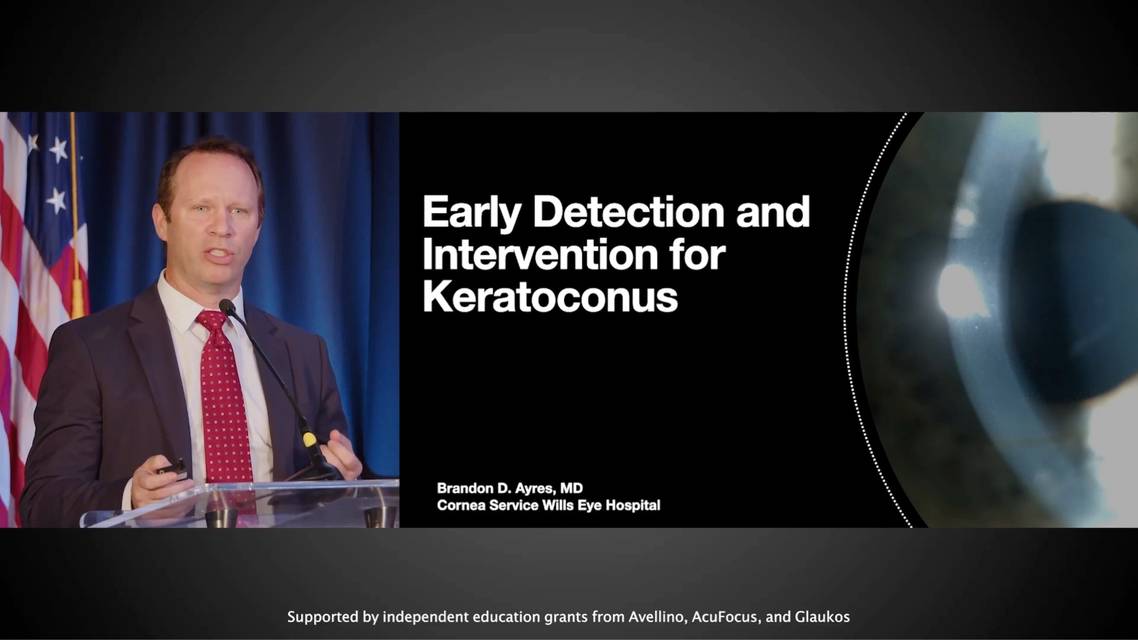 Early Detection and Intervention for Keratoconus

Brandon D. Ayres, MD
Cornea Service Wills Eye Hospital

Supported by independent education grants from Avellino, AcuFocus, and Glaukos